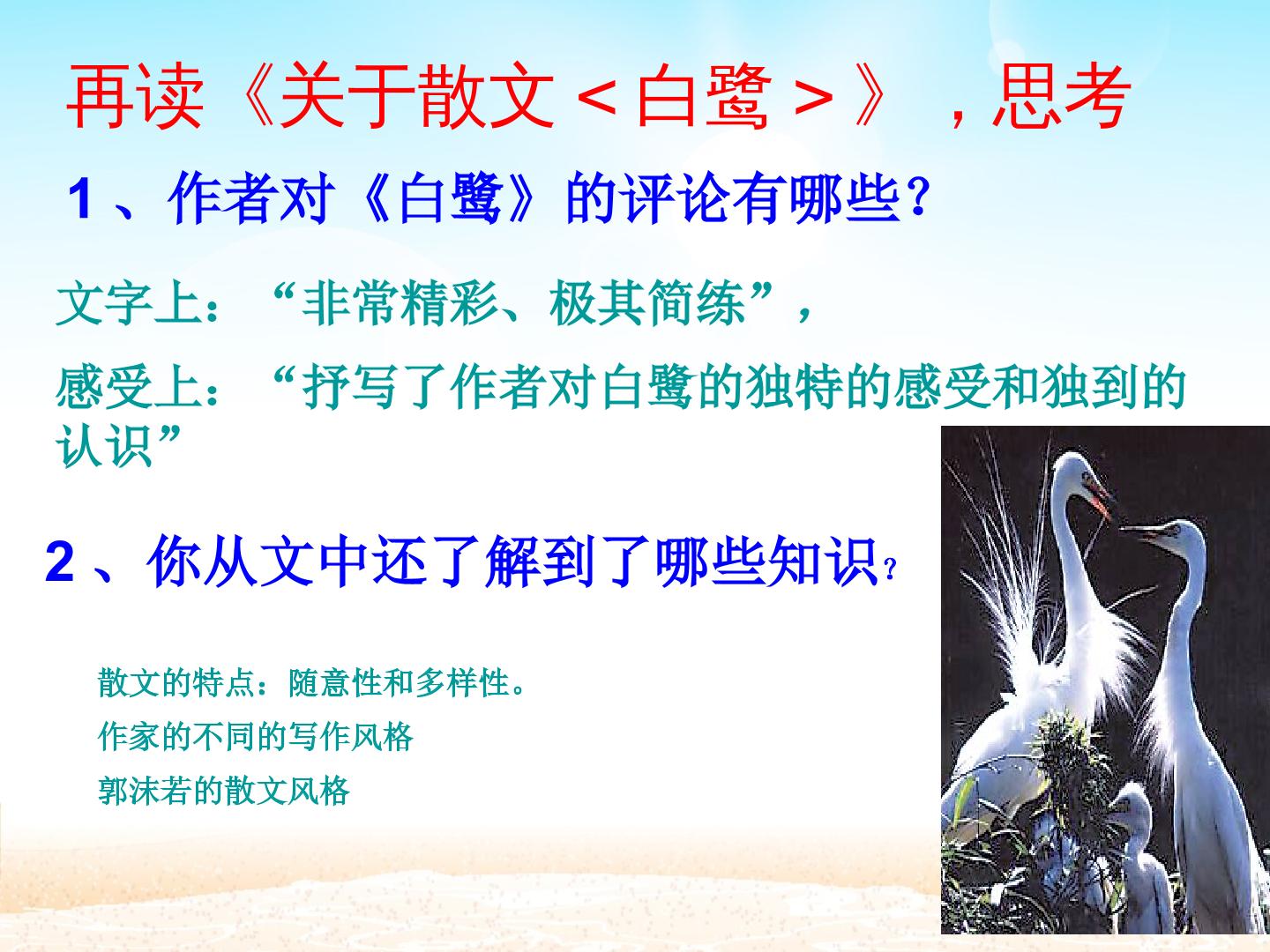 再读《关于散文＜白鹭＞》，思考

1、作者对《白鹭》的评论有哪些？

文字上：“非常精彩、极其简练”，

感受上：“抒写了作者对白鹭的独特的感受和独到的认识”

2、你从文中还了解到了哪些知识？

散文的特点：随意性和多样性。

作家的不同的写作风格

郭沫若的散文风格